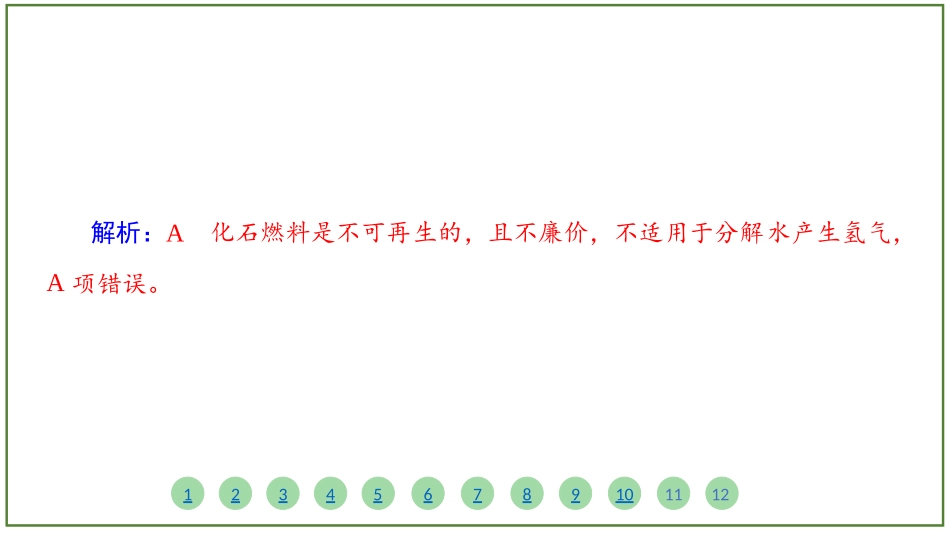 解析：A　化石燃料是不可再生的，且不廉价，不适用于分解水产生氢气，A 项错误。

1 2 3 4 5 6 7 8 9 10 11 12